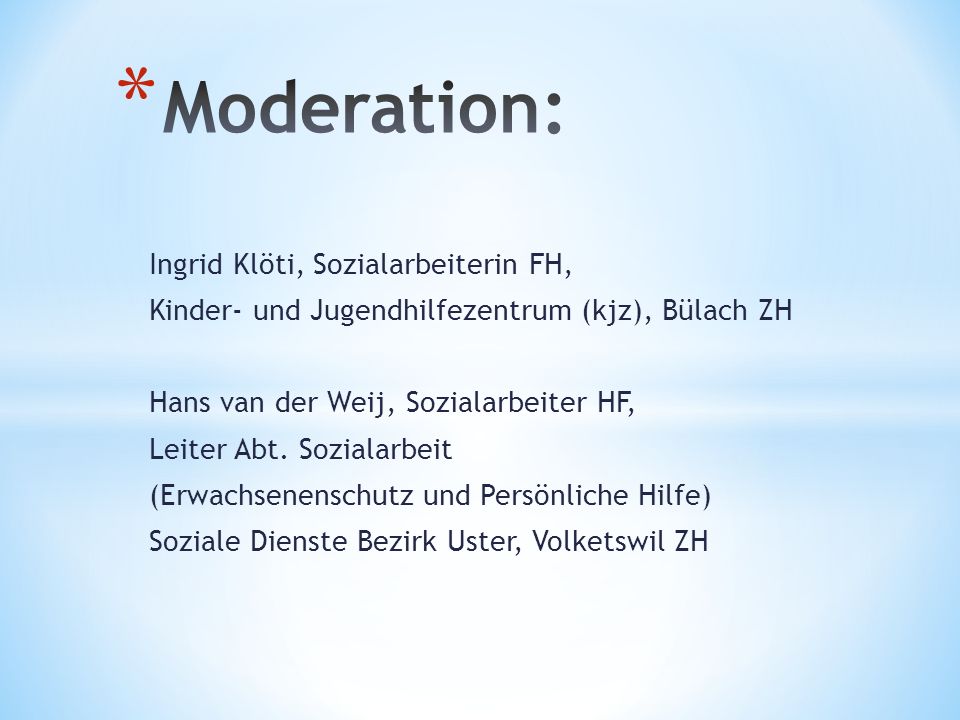 *Moderation:

Ingrid Klöti, Sozialarbeiterin FH,
Kinder- und Jugendhilfezentrum (kjz), Bülach ZH

Hans van der Weij, Sozialarbeiter HF,
Leiter Abt. Sozialarbeit
(Erwachsenenschutz und Persönliche Hilfe)
Soziale Dienste Bezirk Uster, Volketswil ZH